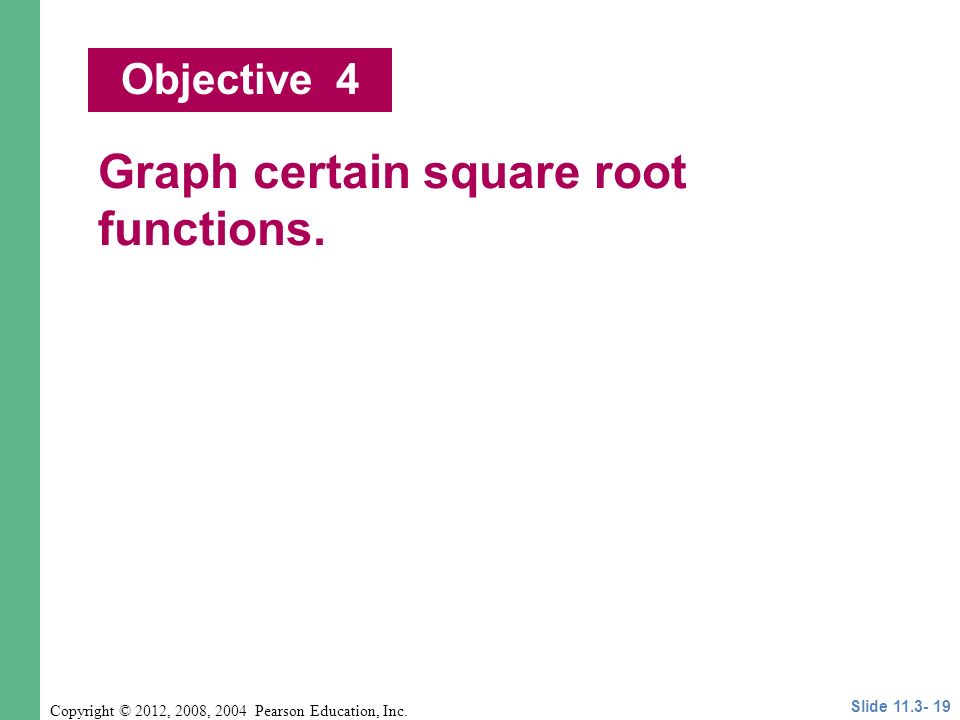 Objective 4

Graph certain square root functions.

Copyright © 2012, 2008, 2004 Pearson Education, Inc.

Slide 11.3- 19